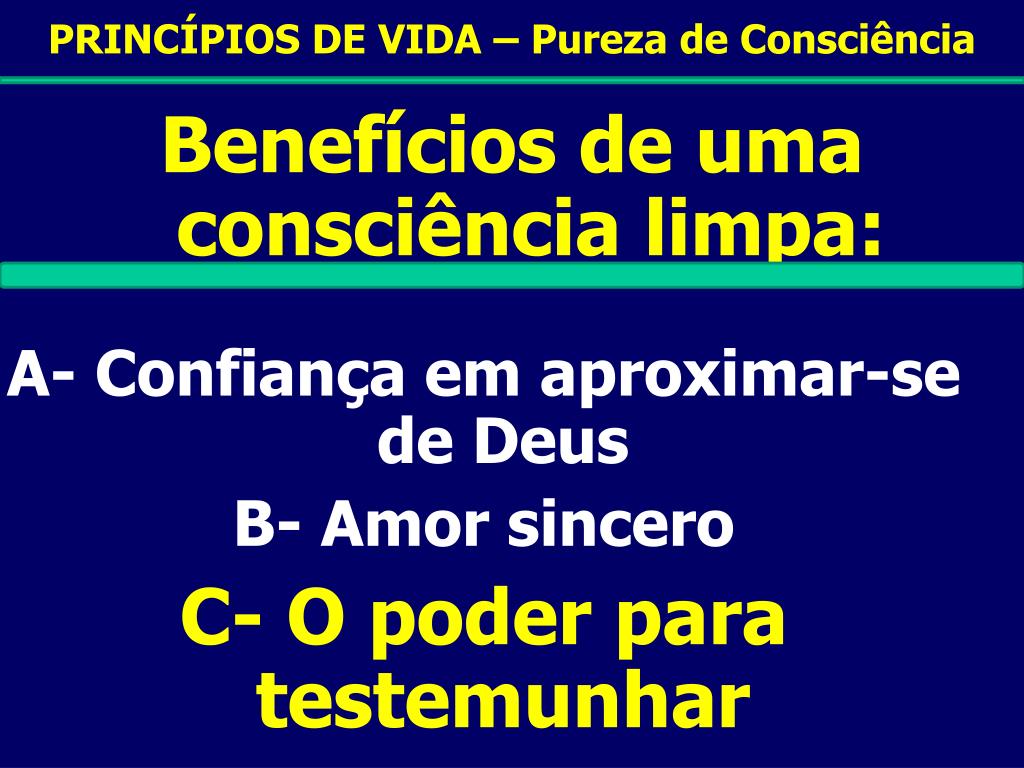 PRINCÍPIOS DE VIDA – Pureza de Consciência

Benefícios de uma consciência limpa:

A- Confiança em aproximar-se de Deus

B- Amor sincero

C- O poder para testemunhar